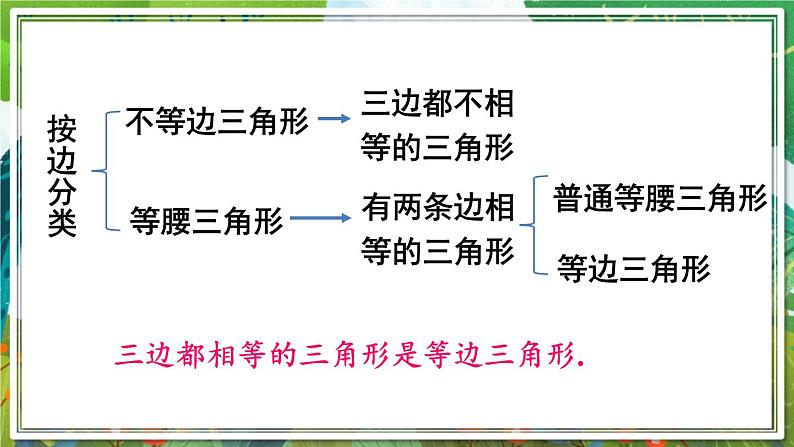 按边分类

不等边三角形

三边都不相等的三角形

等腰三角形

有两条边相等的三角形

普通等腰三角形

等边三角形

三边都相等的三角形是等边三角形.